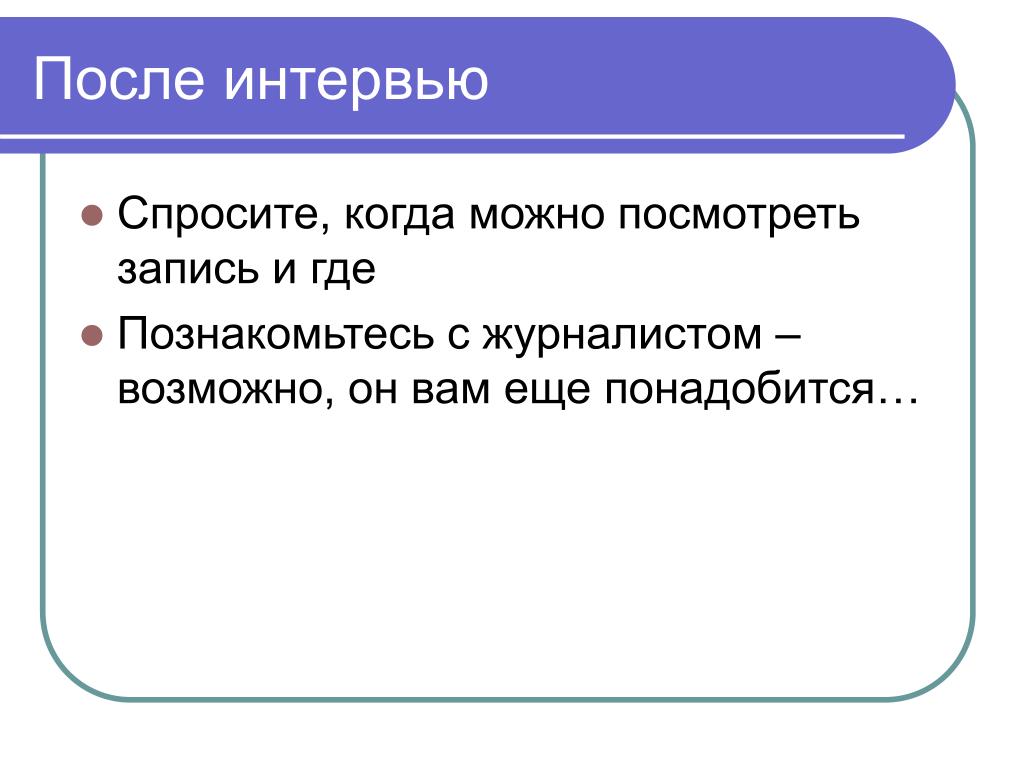 После интервью

Спросите, когда можно посмотреть запись и где

Познакомьтесь с журналистом – возможно, он вам еще понадобится…